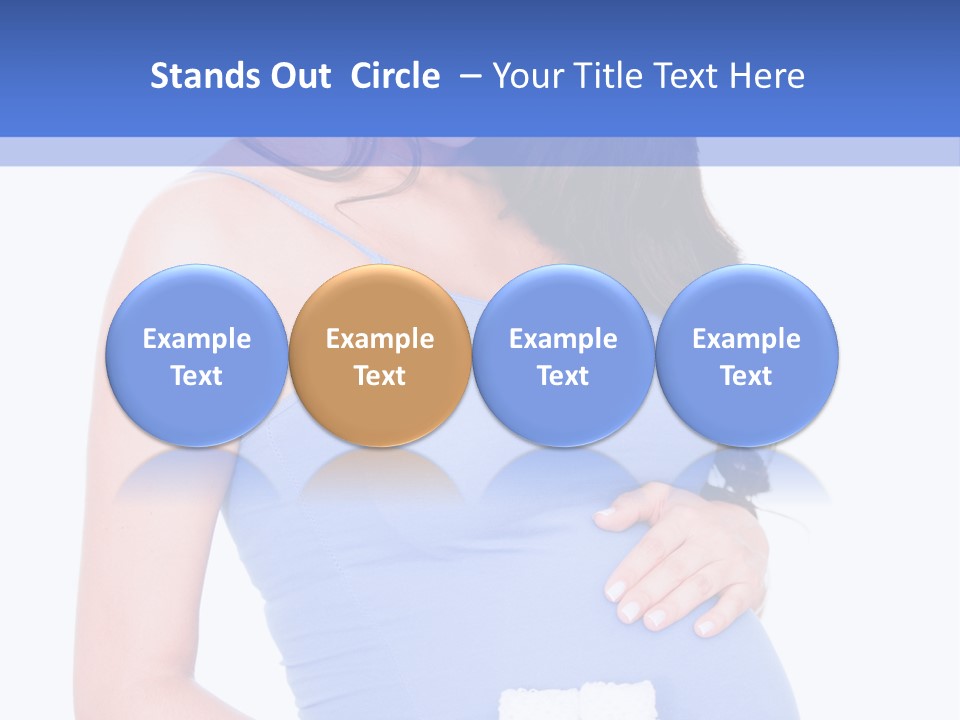 Stands Out  Circle  – Your Title Text Here

Example Text

Example Text

Example Text

Example Text